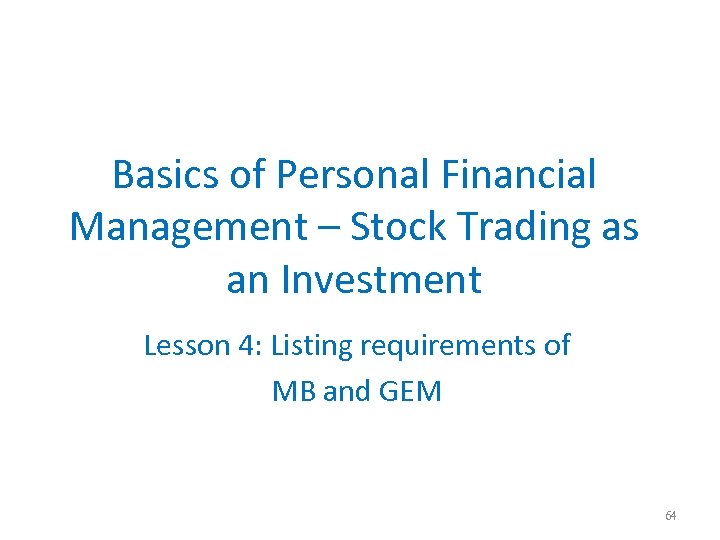 Basics of Personal Financial Management – Stock Trading as an Investment

Lesson 4: Listing requirements of MB and GEM

64